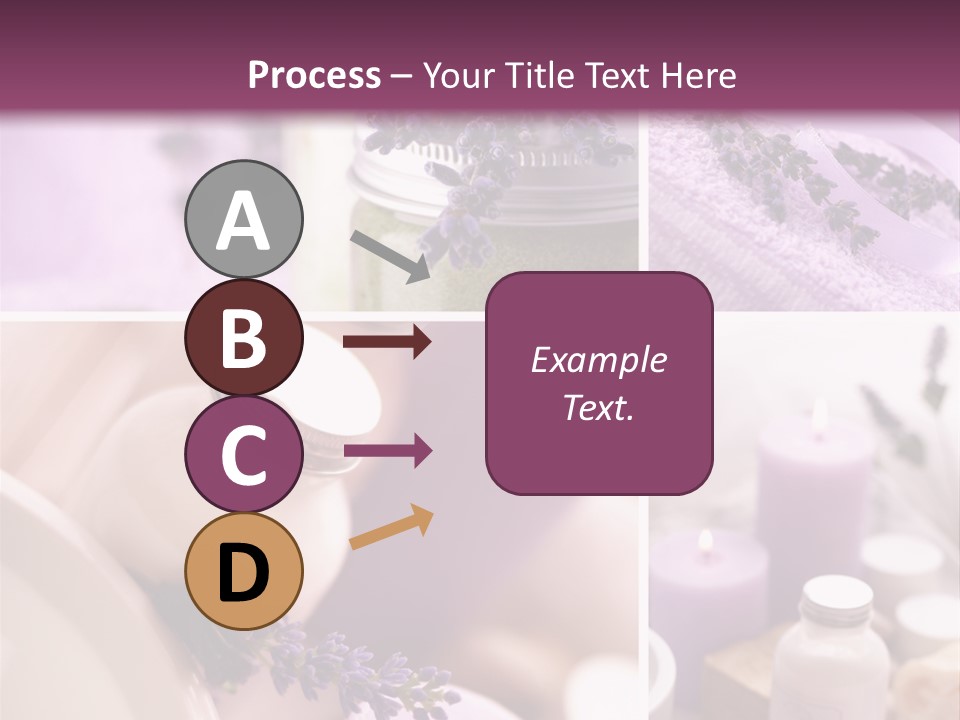 Process – Your Title Text Here

A

B

C

D

Example Text.